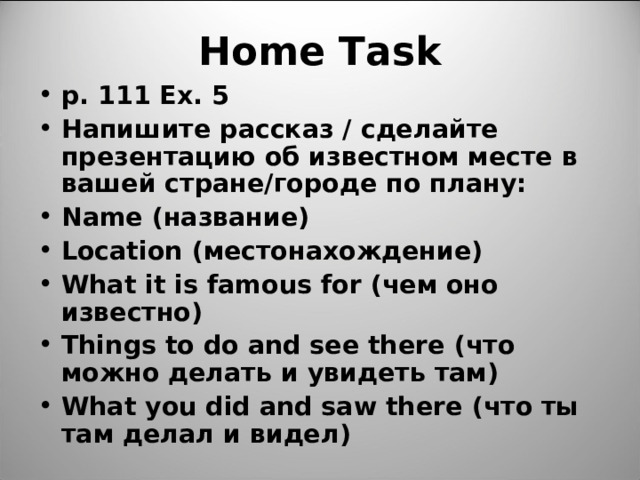 Home Task

• p. 111 Ex. 5
• Напишите рассказ / сделайте презентацию об известном месте в вашей стране/городе по плану:
• Name (название)
• Location (местонахождение)
• What it is famous for (чем оно известно)
• Things to do and see there (что можно делать и увидеть там)
• What you did and saw there (что ты там делал и видел)